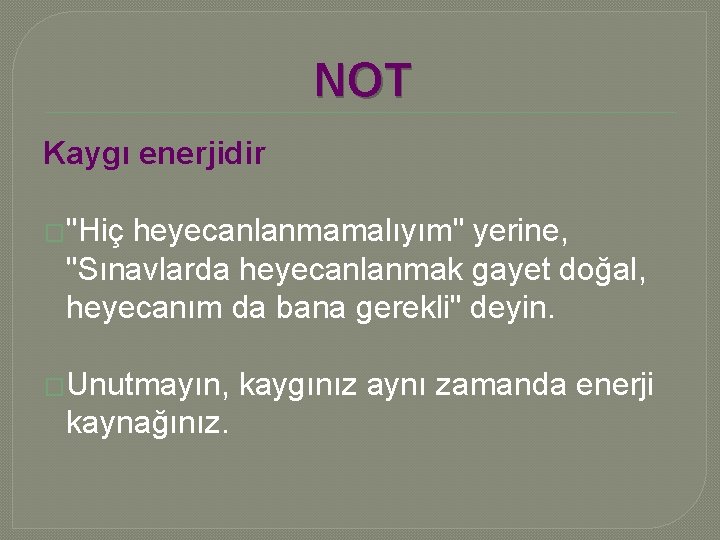 NOT

Kaygı enerjidir

"Hiç heyecanlanmamalıyım" yerine, "Sınavlarda heyecanlanmak gayet doğal, heyecanım da bana gerekli" deyin.

Unutmayın, kaygınız aynı zamanda enerji kaynağınız.